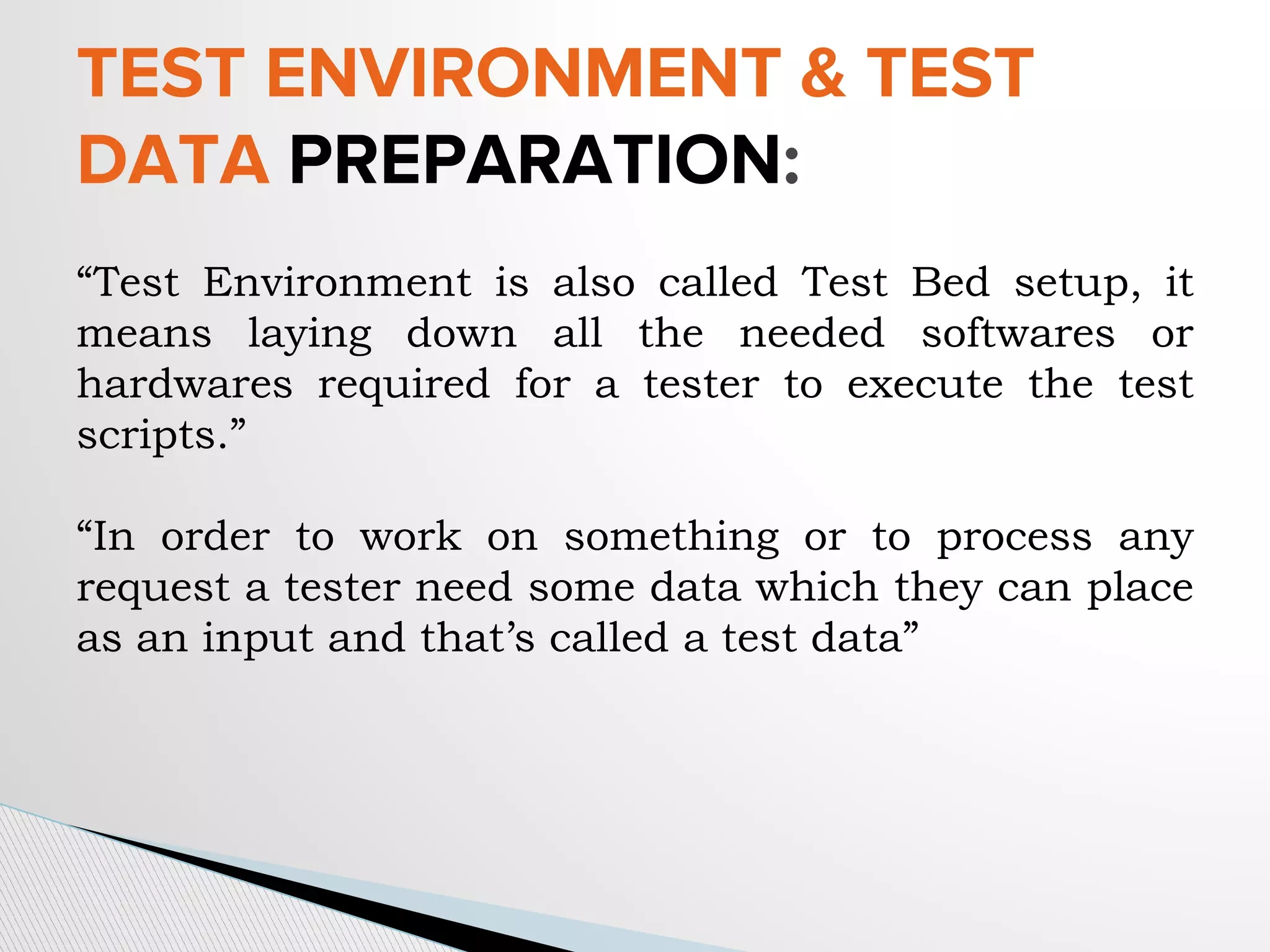 TEST ENVIRONMENT & TEST DATA PREPARATION:

“Test Environment is also called Test Bed setup, it means laying down all the needed softwares or hardwares required for a tester to execute the test scripts.”

“In order to work on something or to process any request a tester need some data which they can place as an input and that’s called a test data”